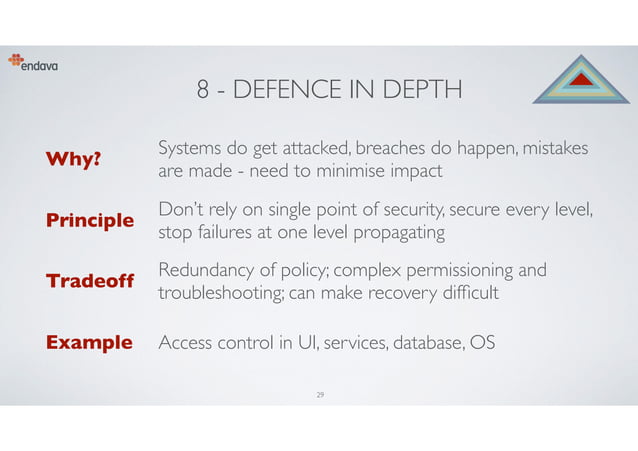 endava

8 - DEFENCE IN DEPTH

Why? Systems do get attacked, breaches do happen, mistakes are made - need to minimise impact

Principle Don't rely on single point of security, secure every level, stop failures at one level propagating

Tradeoff Redundancy of policy; complex permissioning and troubleshooting; can make recovery difficult

Example Access control in UI, services, database, OS

29